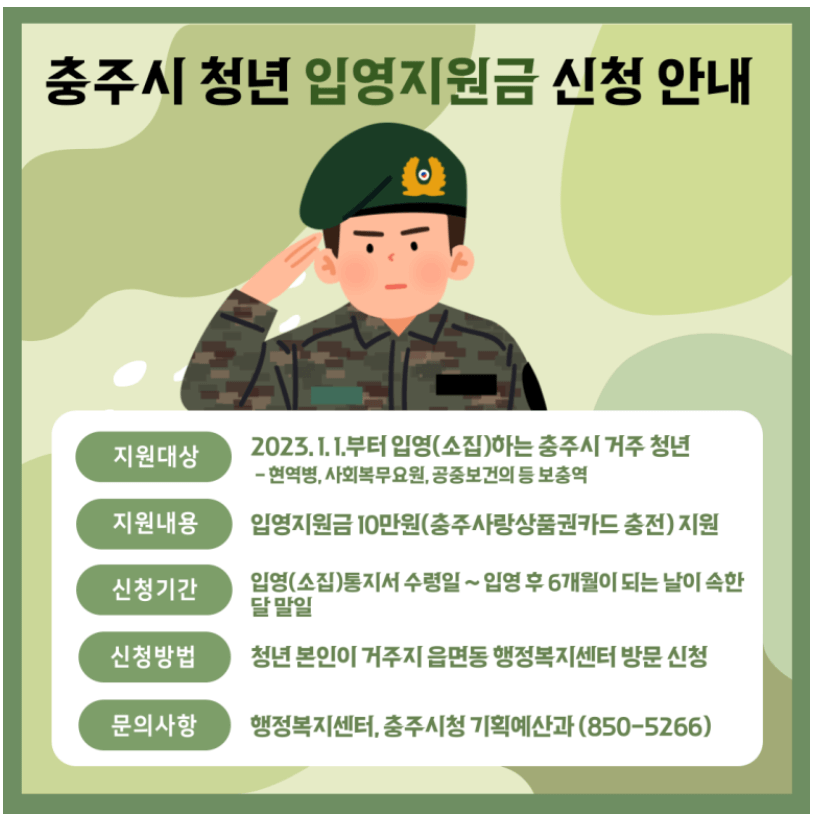 충주시 청년 입영지원금 신청 안내

지원대상
2023. 1. 1.부터 입영(소집)하는 충주시 거주 청년
- 현역병, 사회복무요원, 공중보건의 등 보충역

지원내용
입영지원금 10만원(충주사랑상품권카드 충전) 지원

신청기간
입영(소집)통지서 수령일 ~ 입영 후 6개월이 되는 날이 속한 달 말일

신청방법
청년 본인이 거주지 읍면동 행정복지센터 방문 신청

문의사항
행정복지센터, 충주시청 기획예산과 (850-5266)